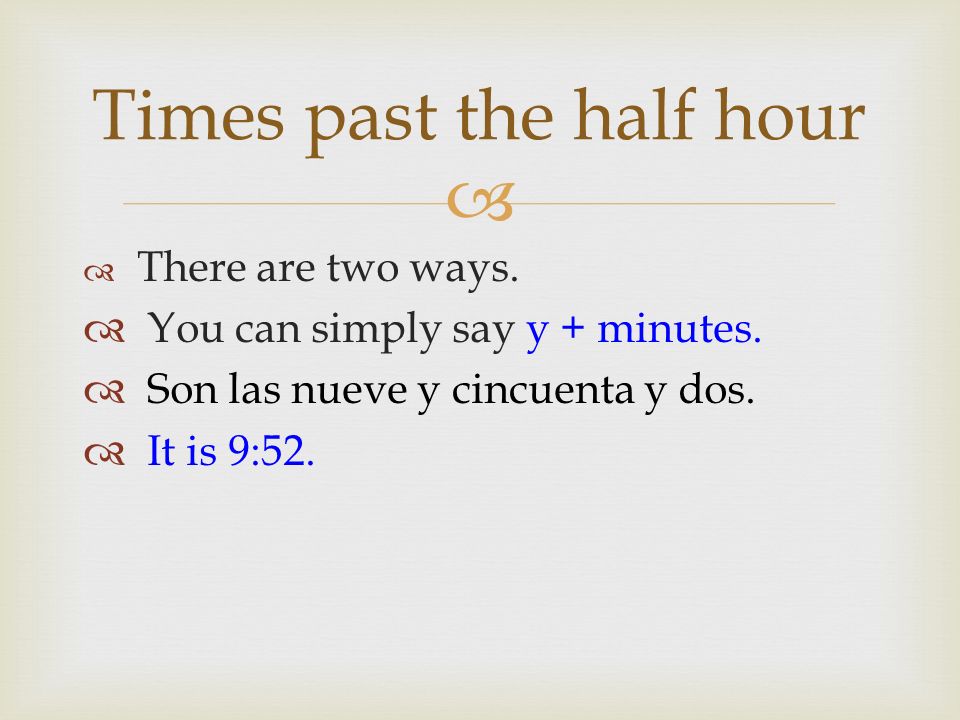 Times past the half hour

There are two ways.
You can simply say y + minutes.
Son las nueve y cincuenta y dos.
It is 9:52.